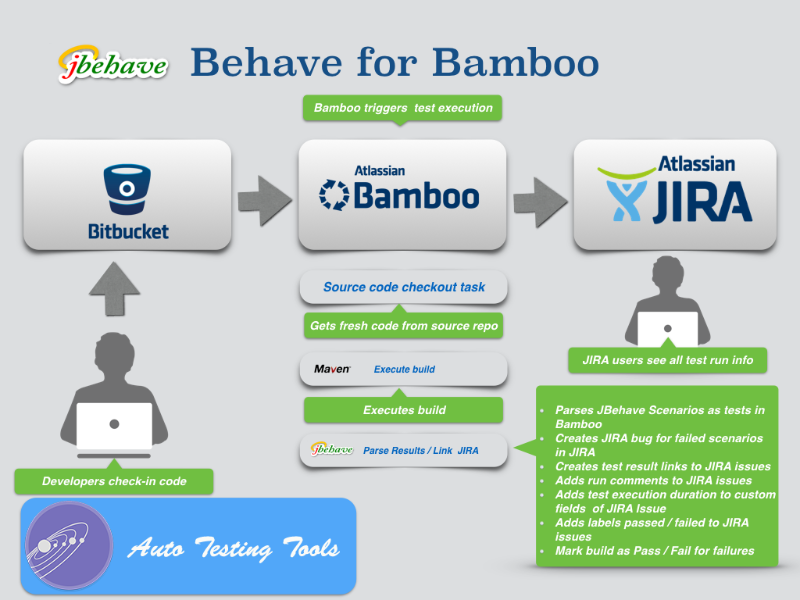 jbehave Behave for Bamboo

Bamboo triggers test execution

Bitbucket

Atlassian Bamboo

Atlassian JIRA

Source code checkout task

Gets fresh code from source repo

Maven Execute build

Executes build

jbehave Parse Results / Link JIRA

JIRA users see all test run info

- Parses JBehave Scenarios as tests in Bamboo
- Creates JIRA bug for failed scenarios in JIRA
- Creates test result links to JIRA issues
- Adds run comments to JIRA issues
- Adds test execution duration to custom fields of JIRA Issue
- Adds labels passed / failed to JIRA issues
- Mark build as Pass / Fail for failures

Developers check-in code

Auto Testing Tools